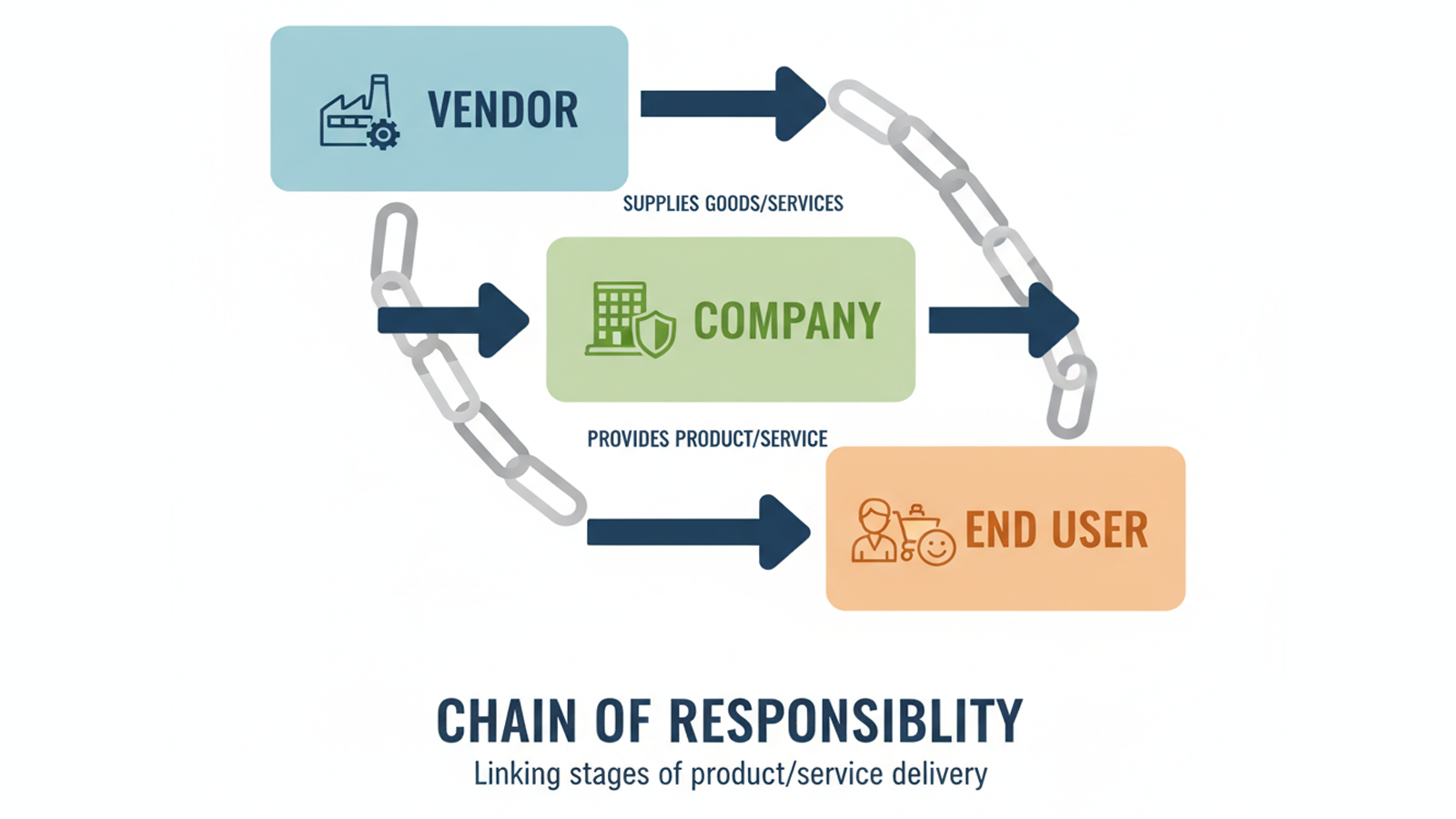 VENDOR

SUPPLIES GOODS/SERVICES

COMPANY

PROVIDES PRODUCT/SERVICE

END USER

CHAIN OF RESPONSIBLITY

Linking stages of product/service delivery